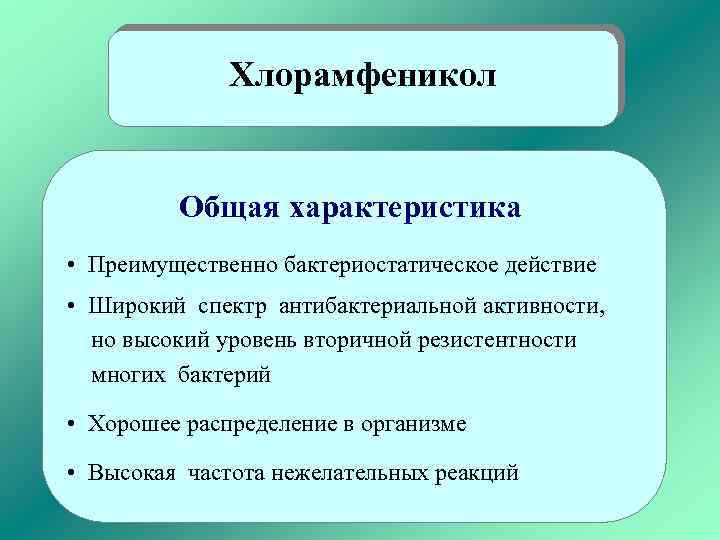 Хлорамфеникол

Общая характеристика

• Преимущественно бактериостатическое действие

• Широкий спектр антибактериальной активности, но высокий уровень вторичной резистентности многих бактерий

• Хорошее распределение в организме

• Высокая частота нежелательных реакций